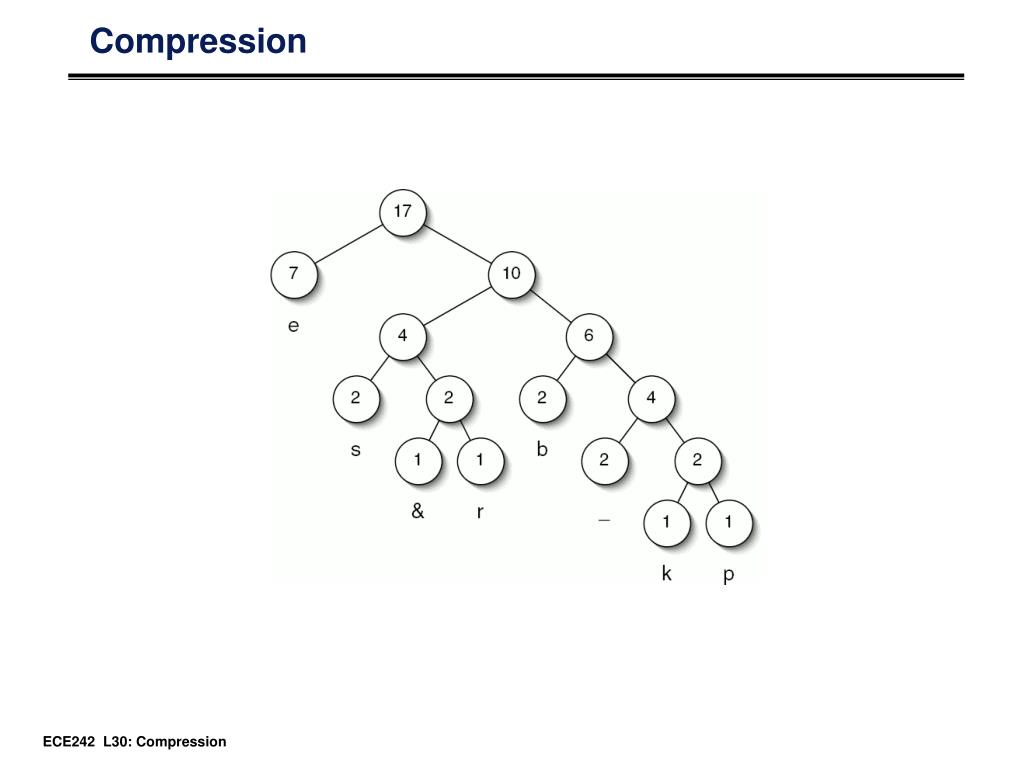 Compression

17

7

10

e

4

6

2

2

2

4

s

1

1

b

2

2

&

r

_

1

1

k

p

ECE242 L30: Compression